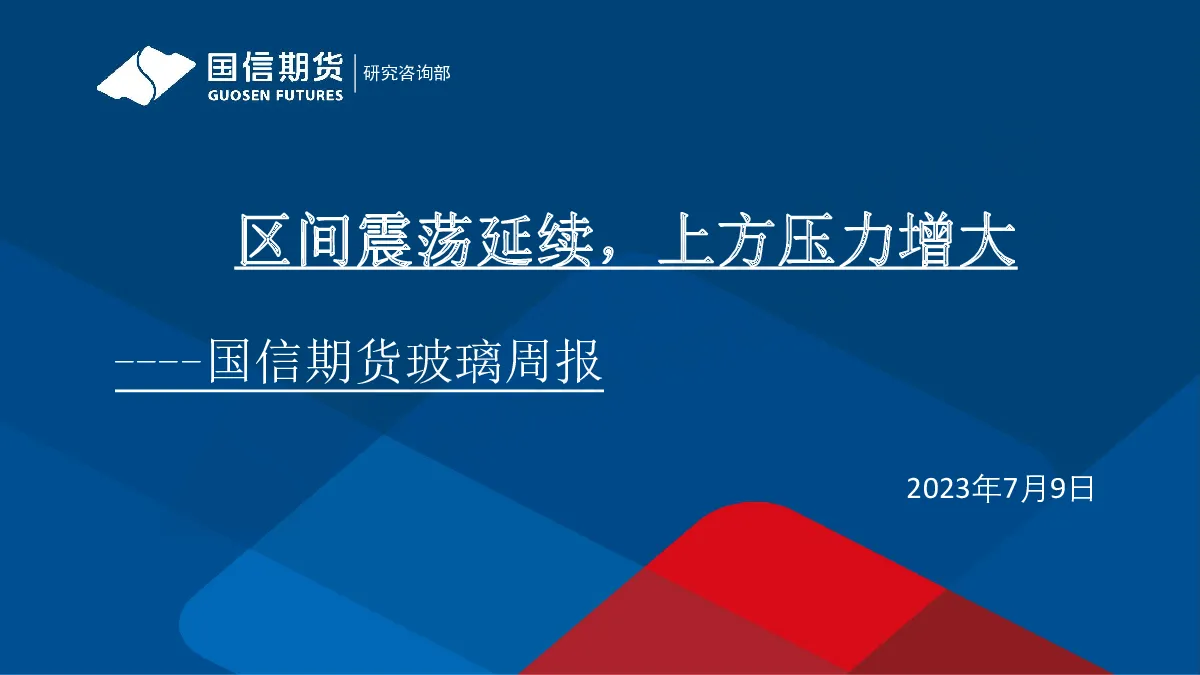 国信期货
GUOSEN FUTURES
研究咨询部

区间震荡延续，上方压力增大

----国信期货玻璃周报

2023年7月9日